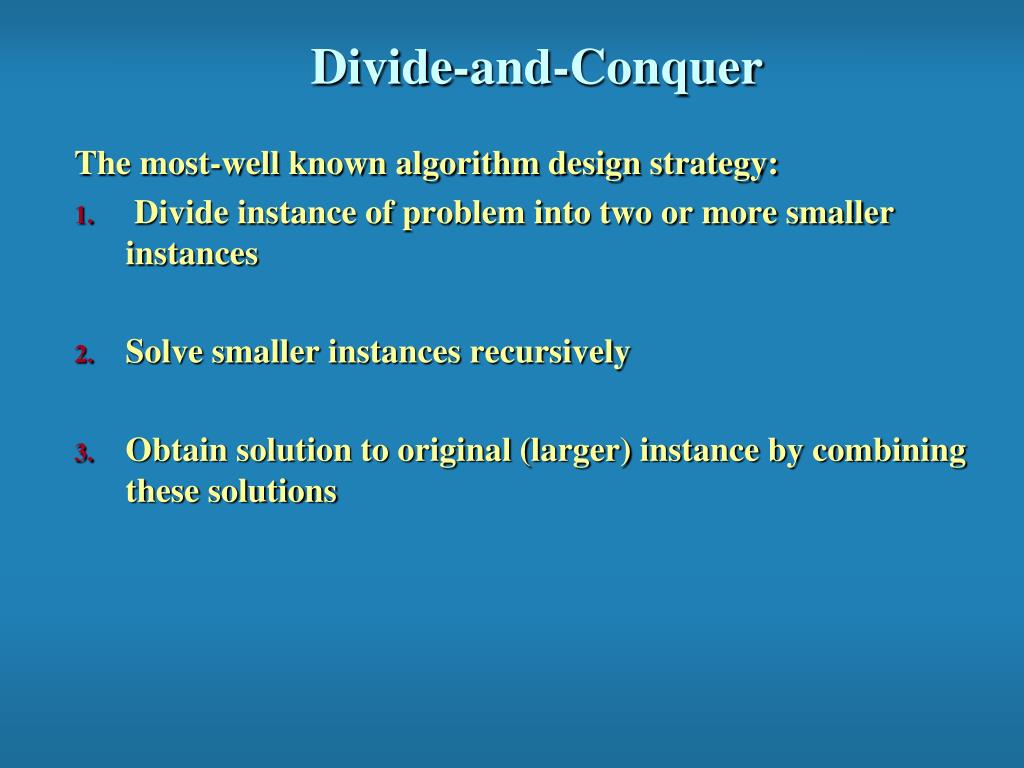 Divide-and-Conquer

The most-well known algorithm design strategy:

1. Divide instance of problem into two or more smaller instances

2. Solve smaller instances recursively

3. Obtain solution to original (larger) instance by combining these solutions